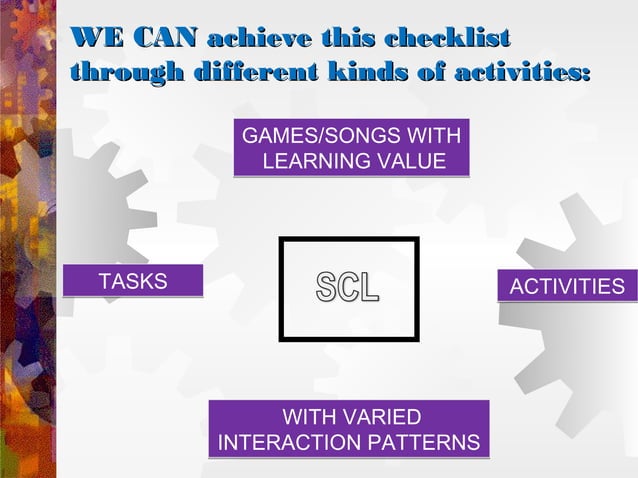 WE CAN achieve this checklist through different kinds of activities:

GAMES/SONGS WITH LEARNING VALUE

TASKS

SCL

ACTIVITIES

WITH VARIED INTERACTION PATTERNS